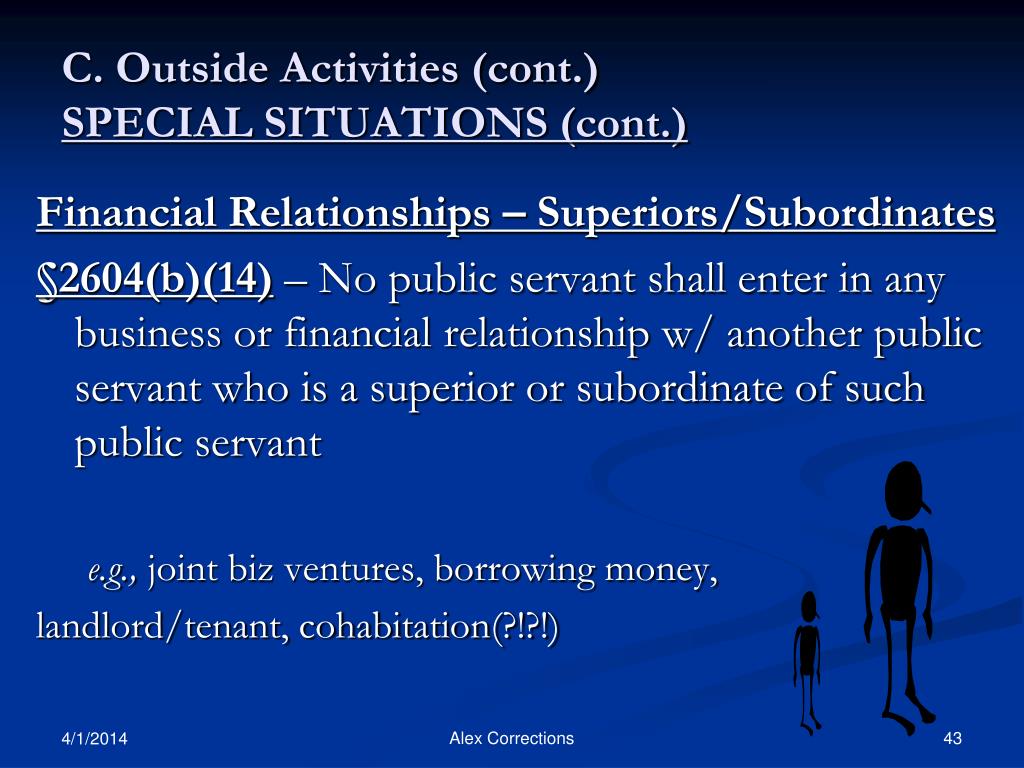 C. Outside Activities (cont.)
SPECIAL SITUATIONS (cont.)

Financial Relationships – Superiors/Subordinates

§2604(b)(14) – No public servant shall enter in any business or financial relationship w/ another public servant who is a superior or subordinate of such public servant

e.g., joint biz ventures, borrowing money, landlord/tenant, cohabitation(?!?!)

4/1/2014

Alex Corrections

43